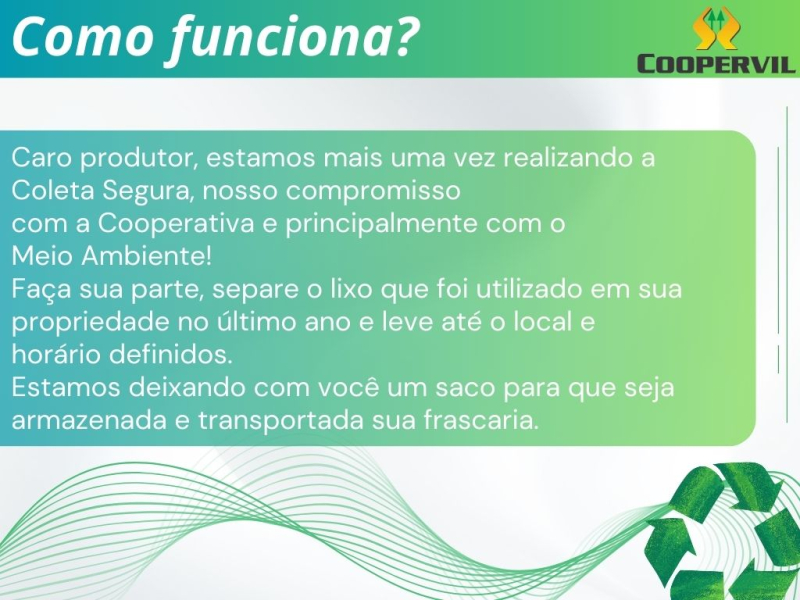 Como funciona?

COOPERVIL

Caro produtor, estamos mais uma vez realizando a Coleta Segura, nosso compromisso com a Cooperativa e principalmente com o Meio Ambiente!
Faça sua parte, separe o lixo que foi utilizado em sua propriedade no último ano e leve até o local e horário definidos.
Estamos deixando com você um saco para que seja armazenada e transportada sua frascaria.